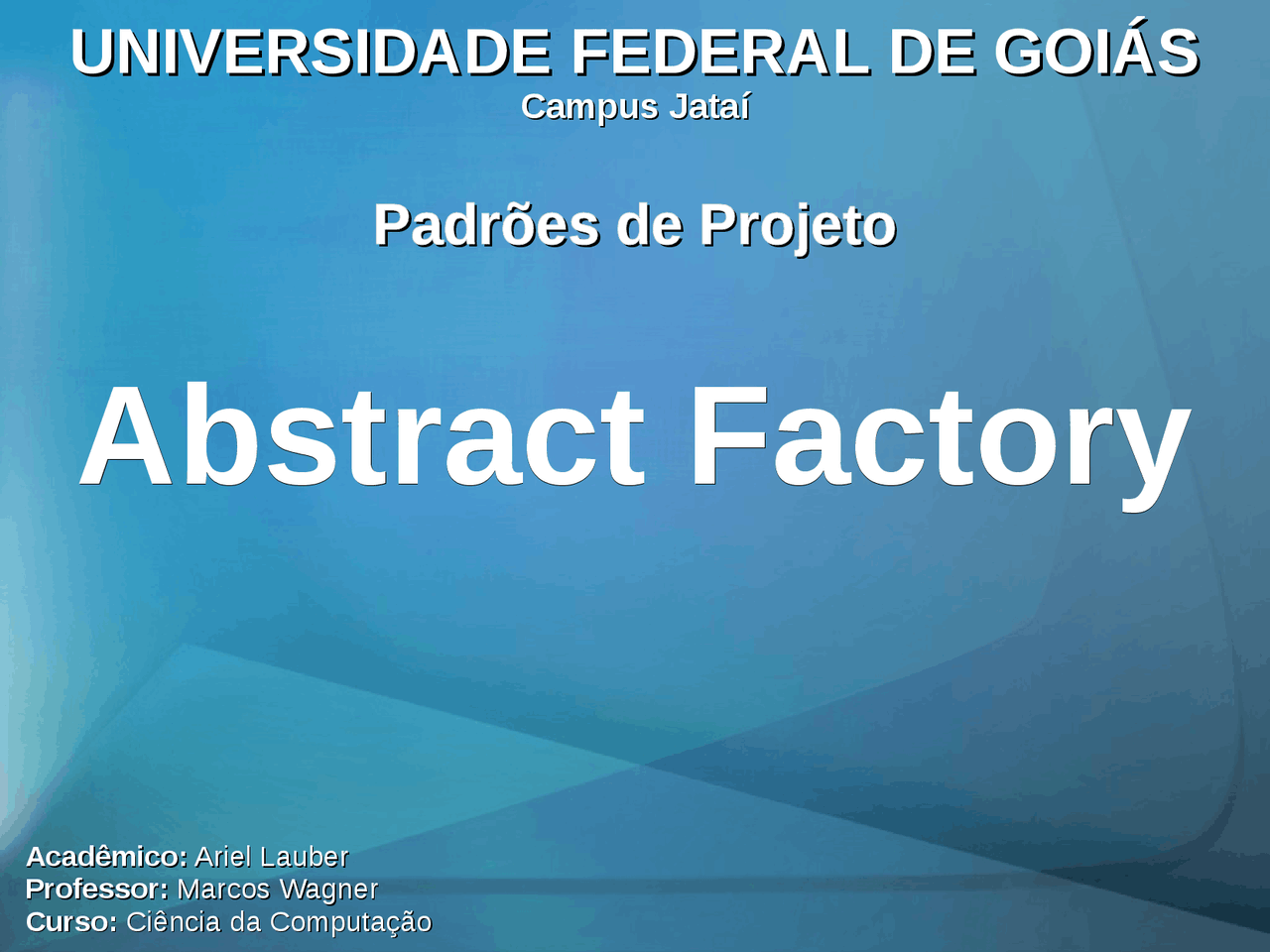 UNIVERSIDADE FEDERAL DE GOIÁS
Campus Jataí

Padrões de Projeto

Abstract Factory

Acadêmico: Ariel Lauber
Professor: Marcos Wagner
Curso: Ciência da Computação